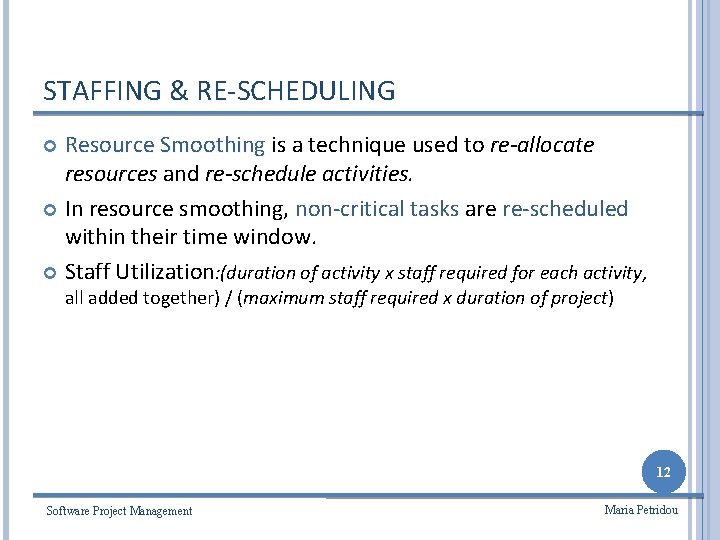 STAFFING & RE-SCHEDULING

Resource Smoothing is a technique used to re-allocate resources and re-schedule activities.

In resource smoothing, non-critical tasks are re-scheduled within their time window.

Staff Utilization:(duration of activity x staff required for each activity, all added together) / (maximum staff required x duration of project)

12

Software Project Management

Maria Petridou